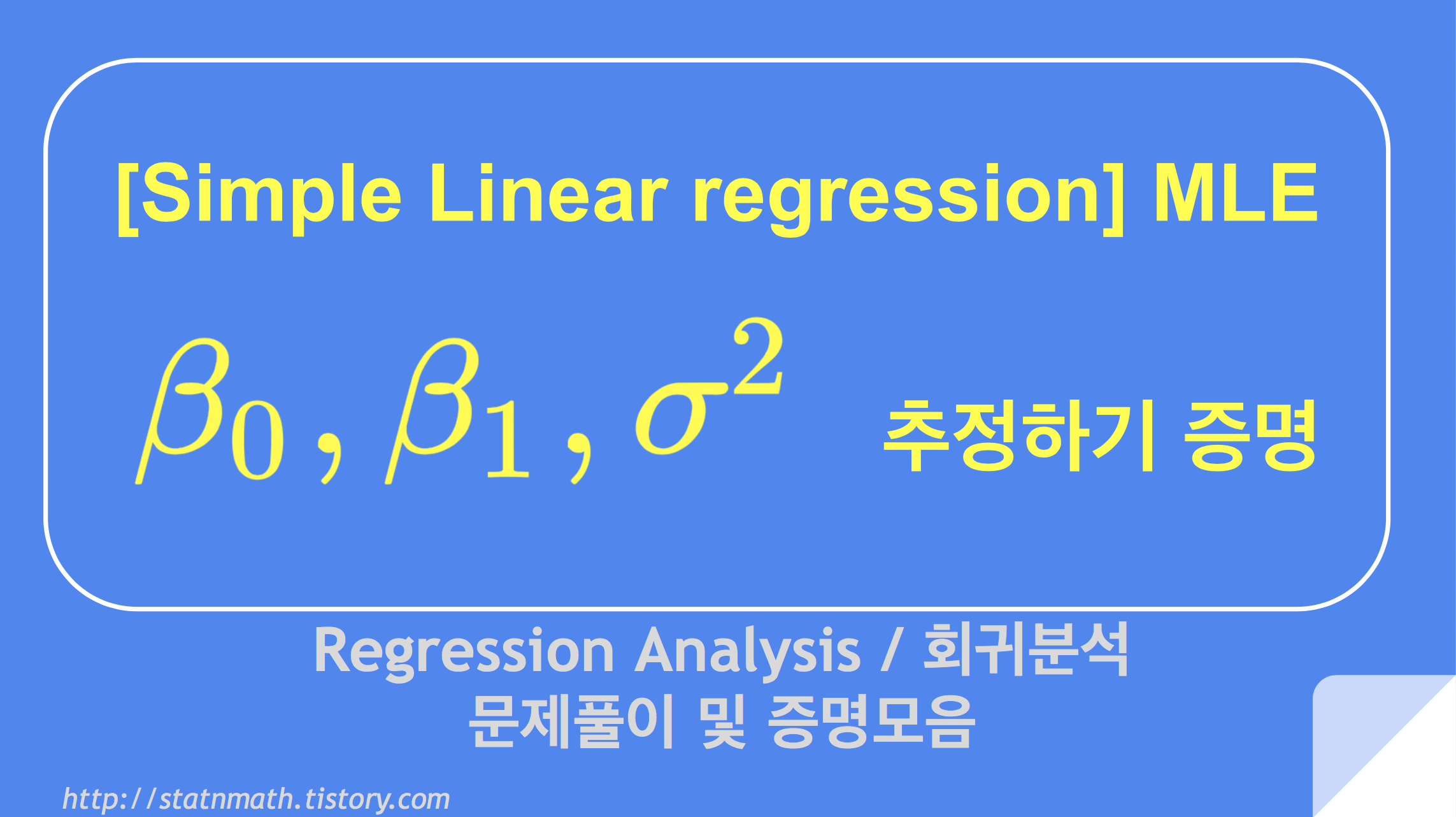 [Simple Linear regression] MLE

$\beta_0, \beta_1, \sigma^2$ 추정하기 증명

Regression Analysis / 회귀분석
문제풀이 및 증명모음

http://statnmath.tistory.com